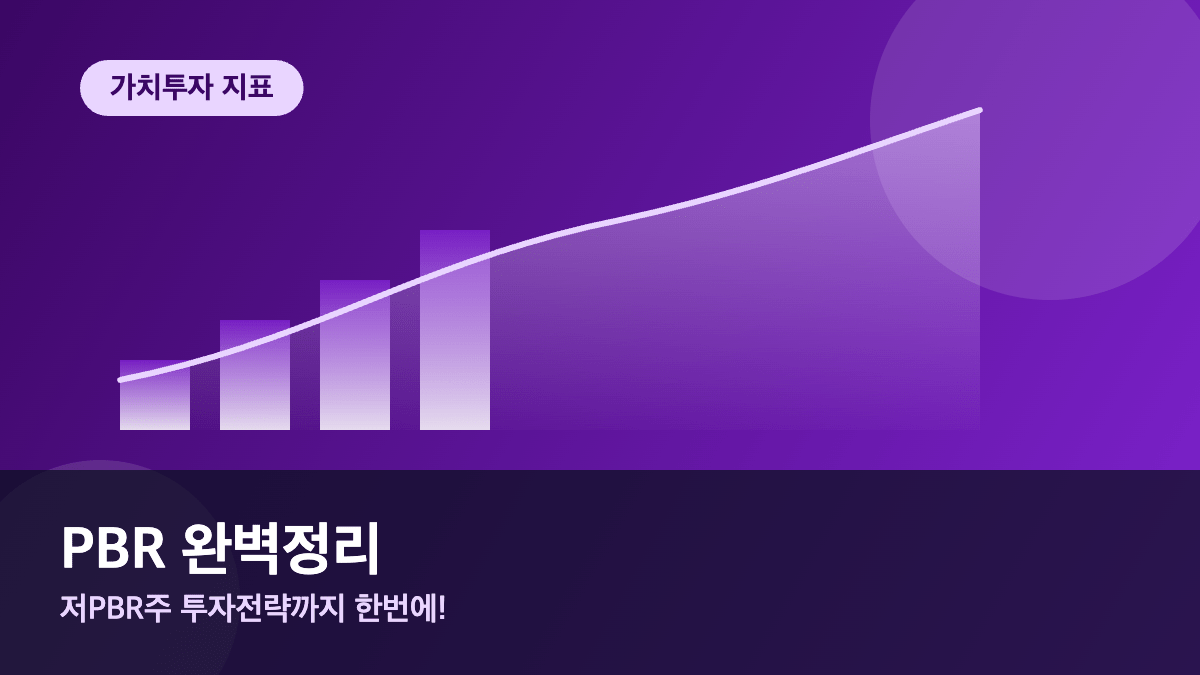 가치투자 지표

PBR 완벽정리

저PBR주 투자전략까지 한번에!